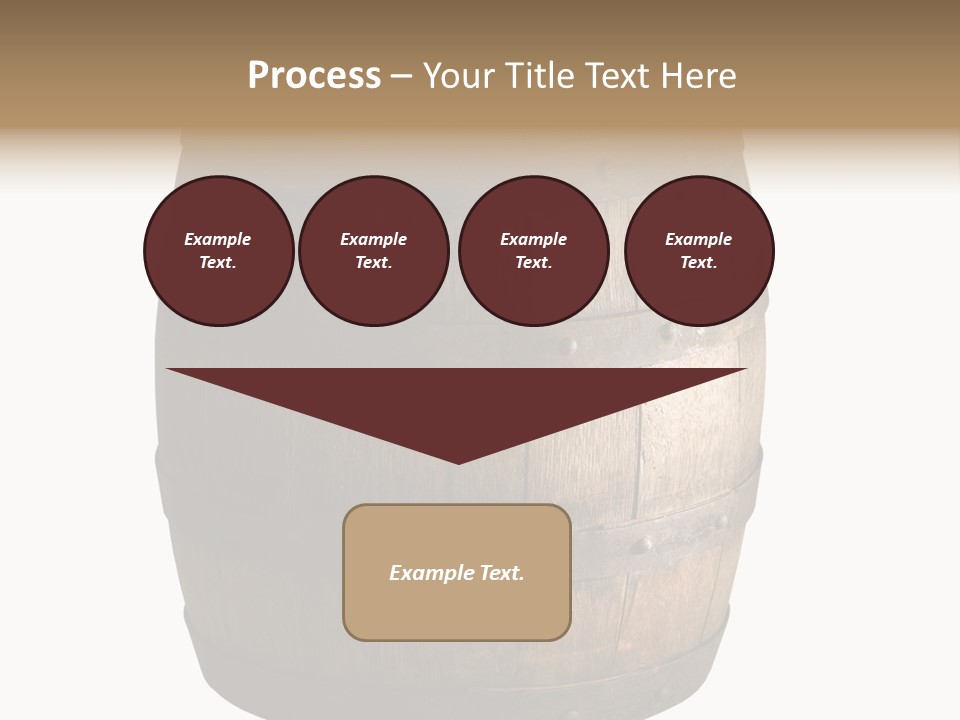 Process – Your Title Text Here

Example Text.

Example Text.

Example Text.

Example Text.

Example Text.